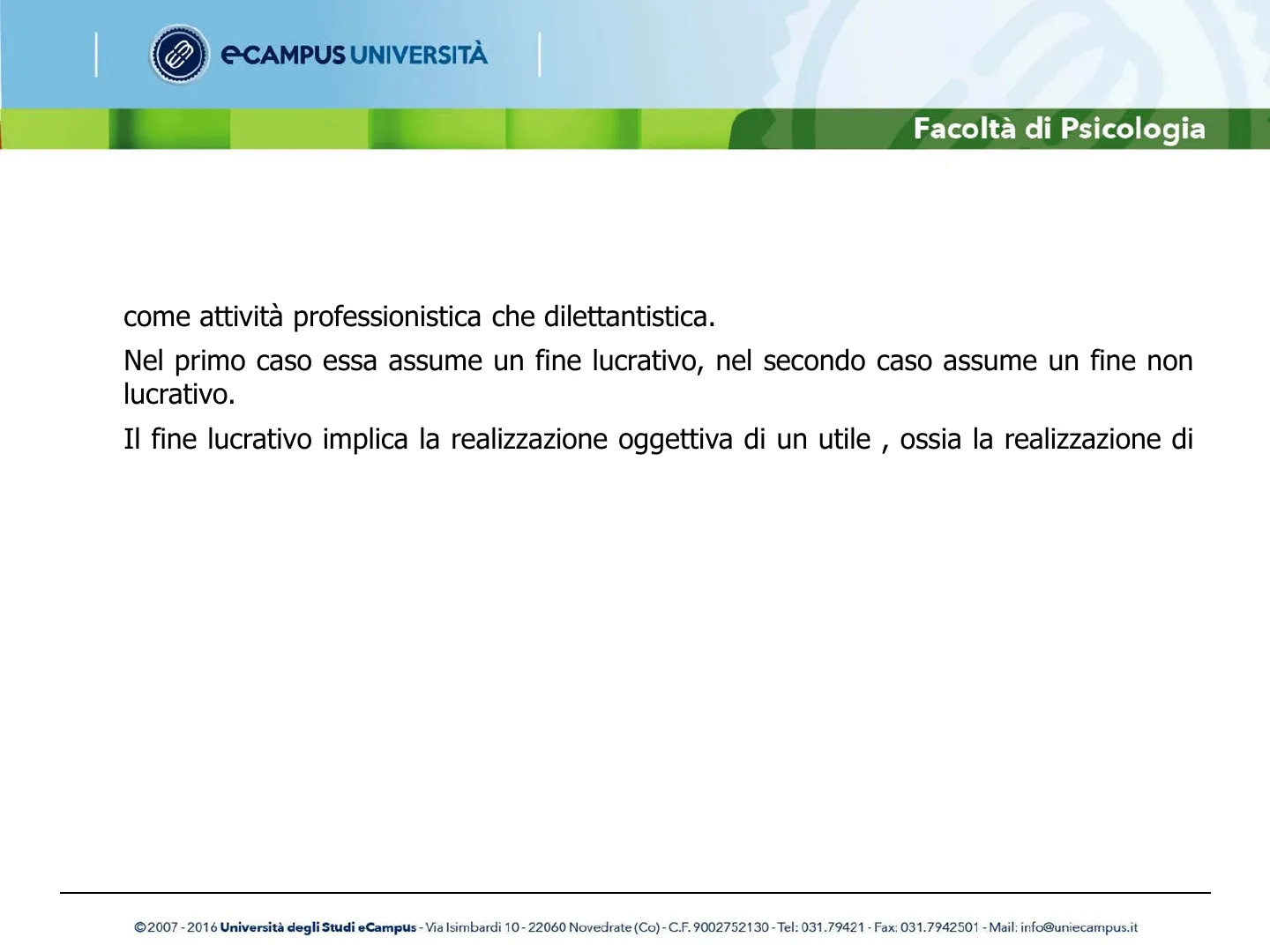 eCAMPUS UNIVERSITÀ

Facoltà di Psicologia

come attività professionistica che dilettantistica.

Nel primo caso essa assume un fine lucrativo, nel secondo caso assume un fine non lucrativo.

Il fine lucrativo implica la realizzazione oggettiva di un utile , ossia la realizzazione di

©2007 - 2016 Università degli Studi eCampus - Via Isimbardi 10 - 22060 Novedrate (Co) - C.F. 9002752130 - Tel: 031.79421 - Fax: 031.7942501 - Mail: info@uniecampus.it